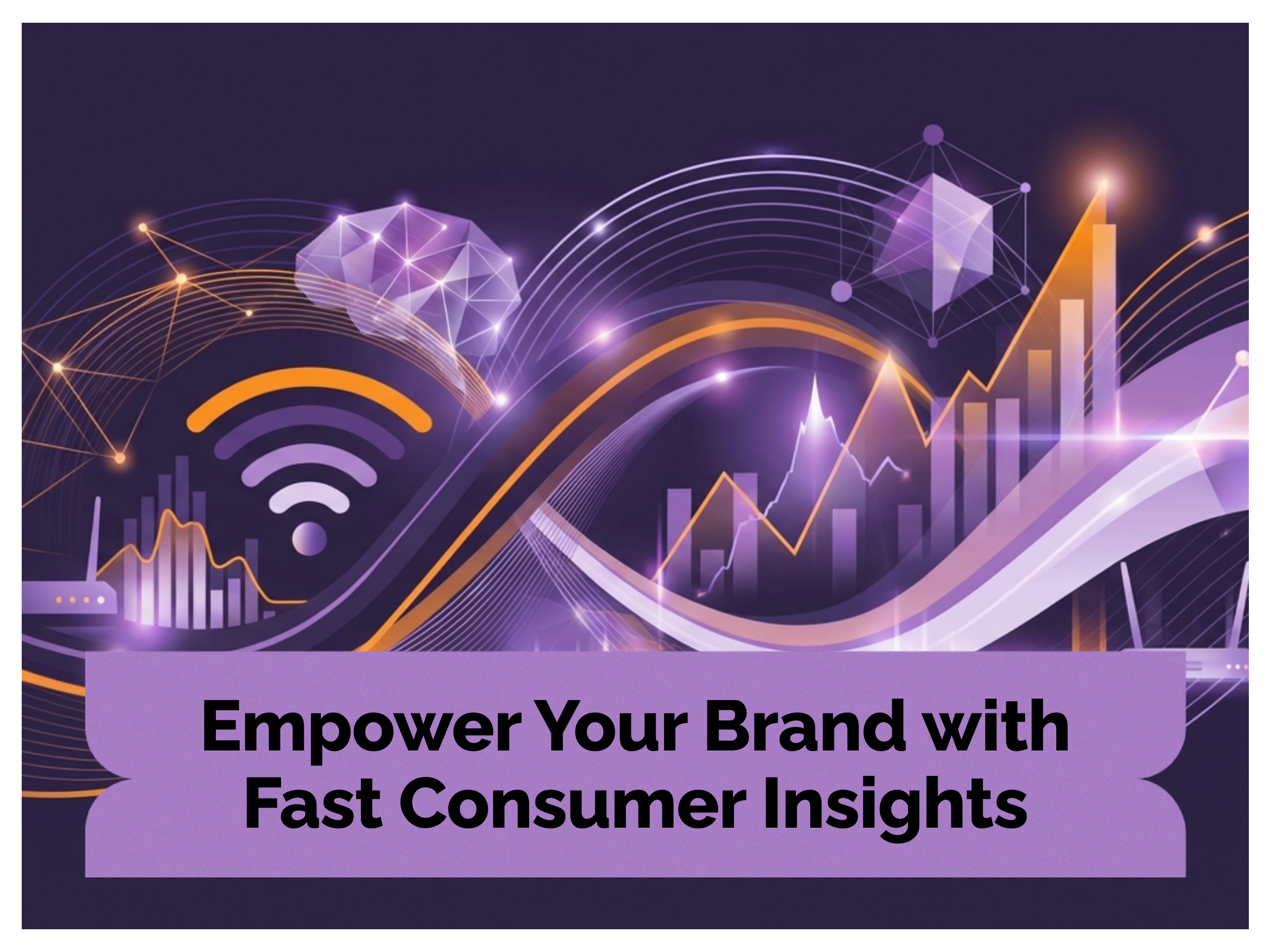 Empower Your Brand with Fast Consumer Insights